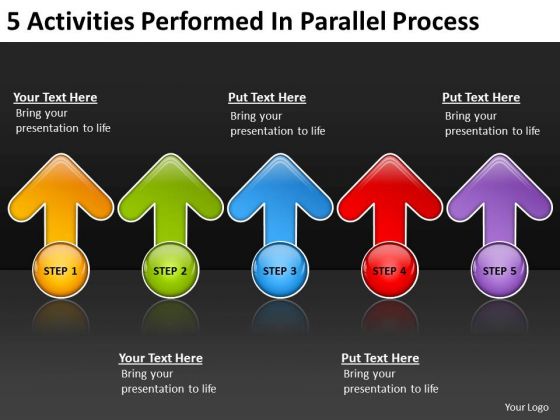 5 Activities Performed In Parallel Process

Your Text Here
Bring your presentation to life

Put Text Here
Bring your presentation to life

Put Text Here
Bring your presentation to life

STEP 1

STEP 2

STEP 3

STEP 4

STEP 5

Your Text Here
Bring your presentation to life

Put Text Here
Bring your presentation to life

Your Logo